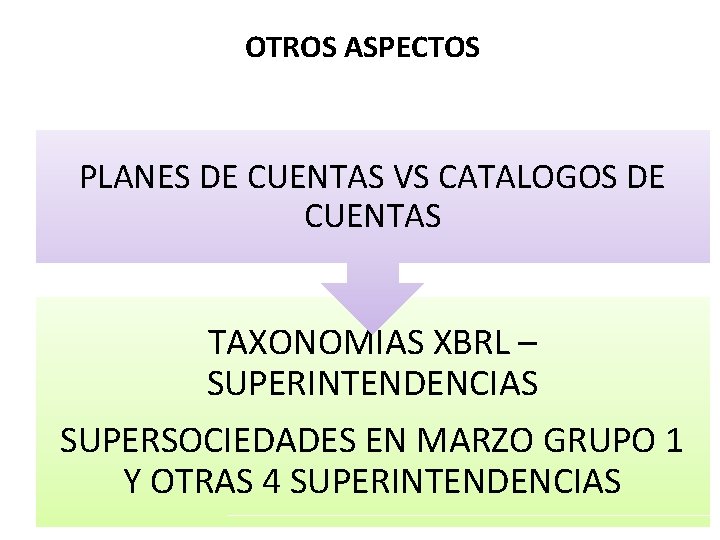 OTROS ASPECTOS

PLANES DE CUENTAS VS CATALOGOS DE CUENTAS

TAXONOMIAS XBRL – SUPERINTENDENCIAS

SUPERSOCIEDADES EN MARZO GRUPO 1 Y OTRAS 4 SUPERINTENDENCIAS